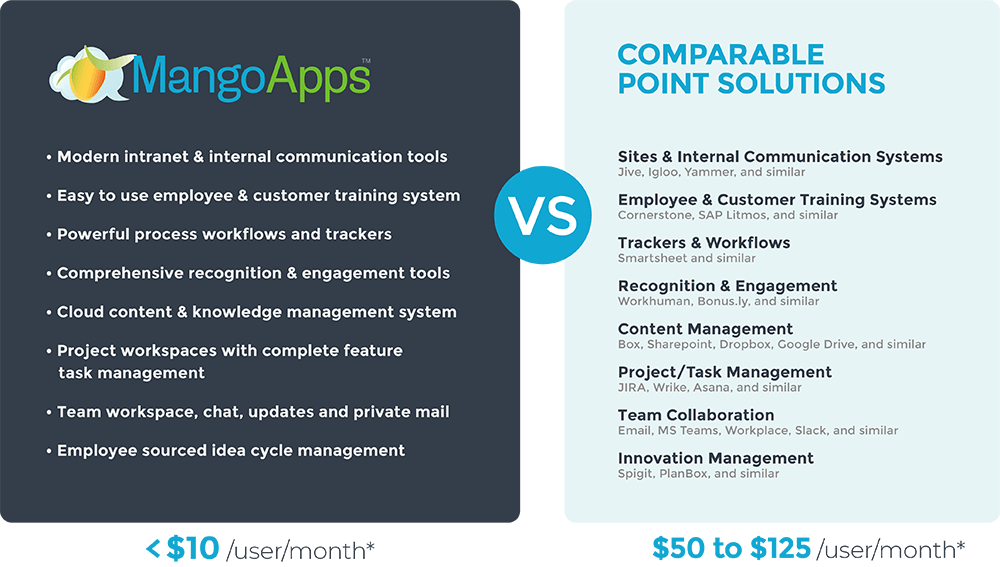 MangoApps™

• Modern intranet & internal communication tools
• Easy to use employee & customer training system
• Powerful process workflows and trackers
• Comprehensive recognition & engagement tools
• Cloud content & knowledge management system
• Project workspaces with complete feature task management
• Team workspace, chat, updates and private mail
• Employee sourced idea cycle management

< $10 /user/month*

VS

COMPARABLE POINT SOLUTIONS

Sites & Internal Communication Systems
Jive, Igloo, Yammer, and similar

Employee & Customer Training Systems
Cornerstone, SAP Litmos, and similar

Trackers & Workflows
Smartsheet and similar

Recognition & Engagement
Workhuman, Bonus.ly, and similar

Content Management
Box, Sharepoint, Dropbox, Google Drive, and similar

Project/Task Management
JIRA, Wrike, Asana, and similar

Team Collaboration
Email, MS Teams, Workplace, Slack, and similar

Innovation Management
Spigit, PlanBox, and similar

$50 to $125 /user/month*